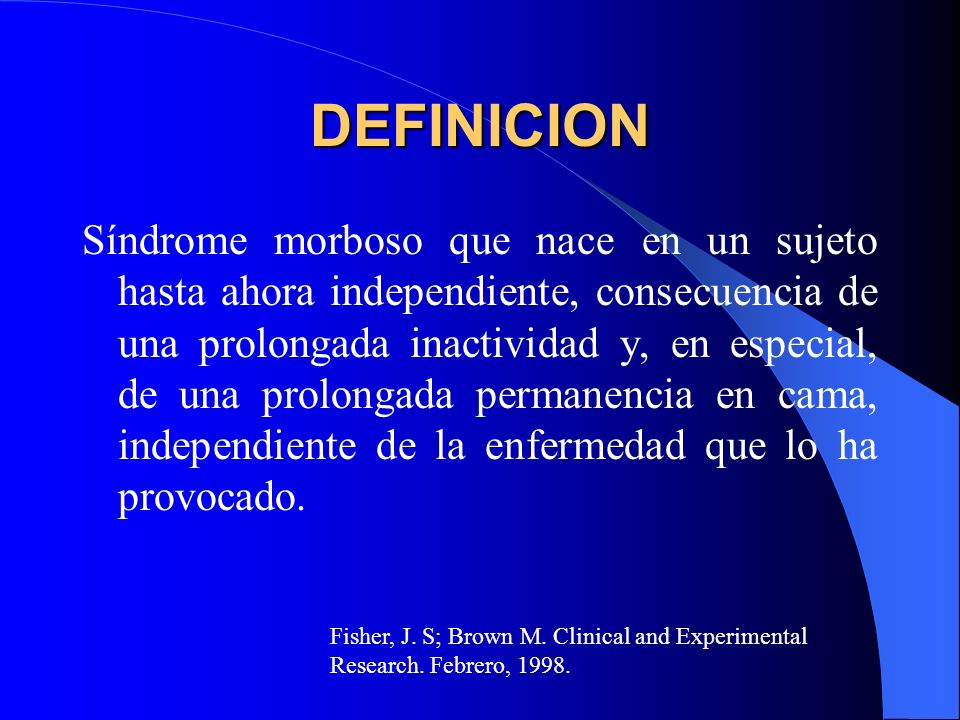 DEFINICION

Síndrome morboso que nace en un sujeto hasta ahora independiente, consecuencia de una prolongada inactividad y, en especial, de una prolongada permanencia en cama, independiente de la enfermedad que lo ha provocado.

Fisher, J. S; Brown M. Clinical and Experimental Research. Febrero, 1998.